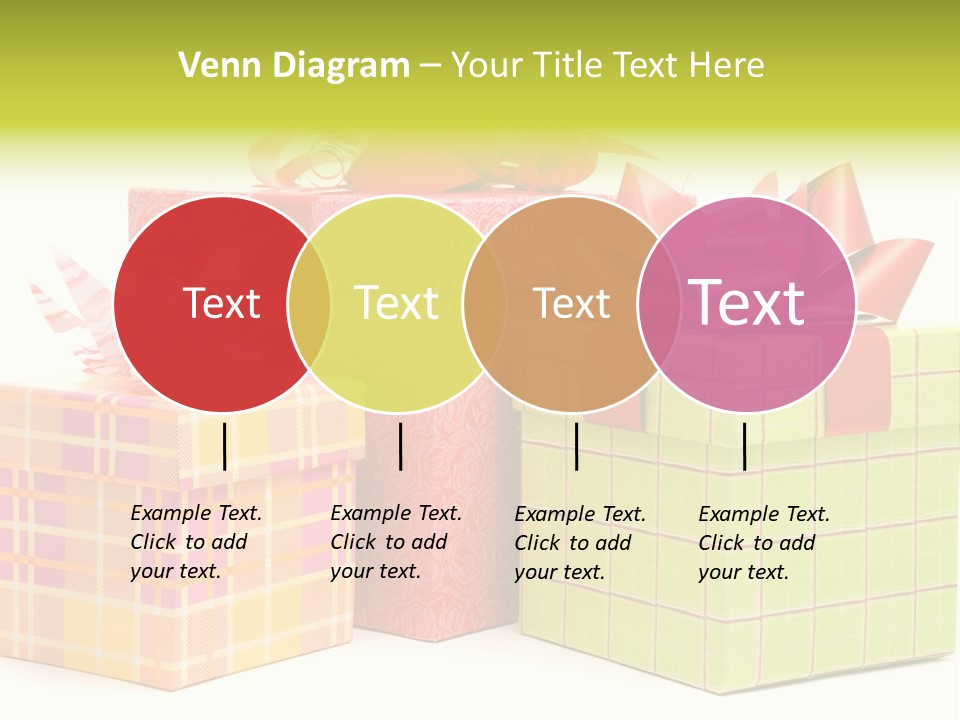 Venn Diagram – Your Title Text Here

Text

Text

Text

Text

Example Text. Click to add your text.

Example Text. Click to add your text.

Example Text. Click to add your text.

Example Text. Click to add your text.